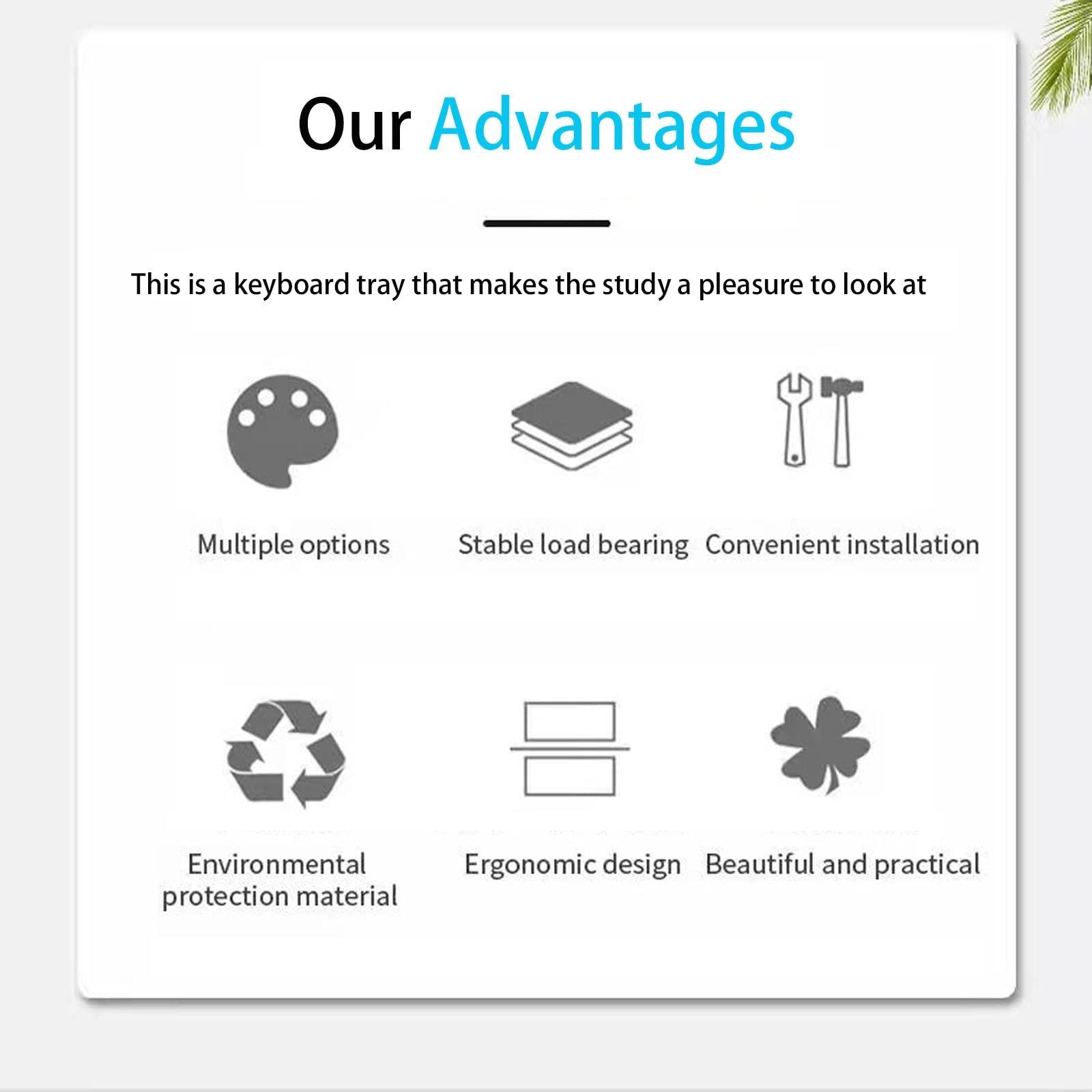 Our Advantages

This is a keyboard tray that makes the study a pleasure to look at

Multiple options

Stable load bearing

Convenient installation

Environmental protection material

Ergonomic design

Beautiful and practical